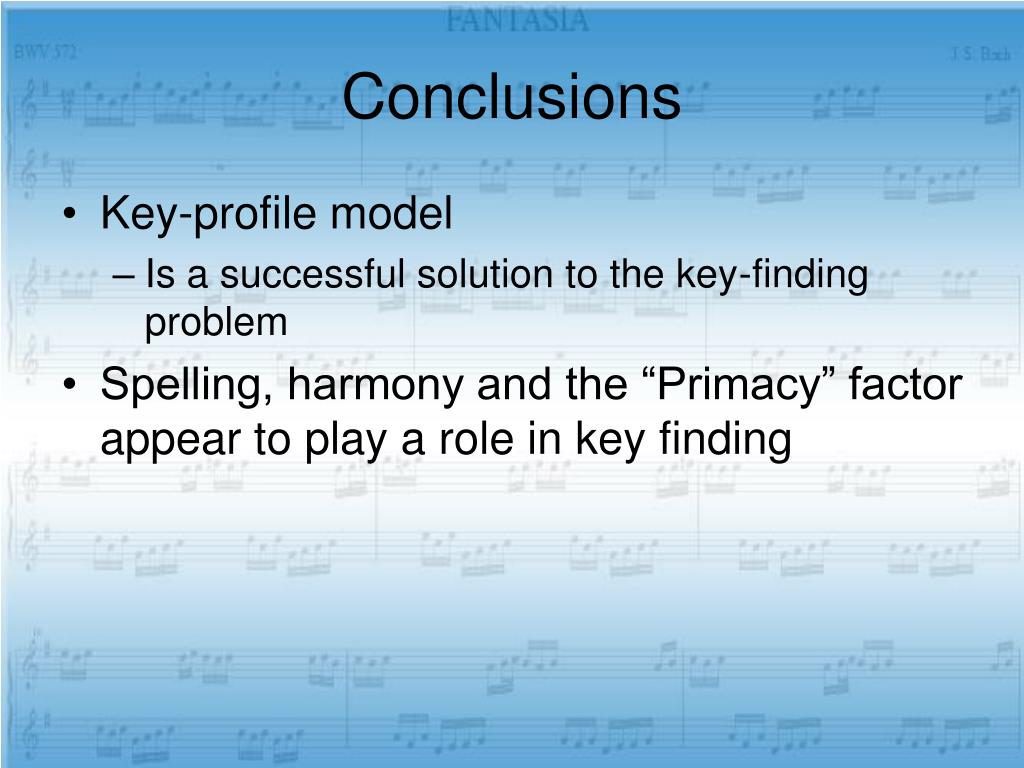 FANTASIA

BWV 572

J. S. Bach

Conclusions

• Key-profile model
 – Is a successful solution to the key-finding problem
• Spelling, harmony and the “Primacy” factor appear to play a role in key finding